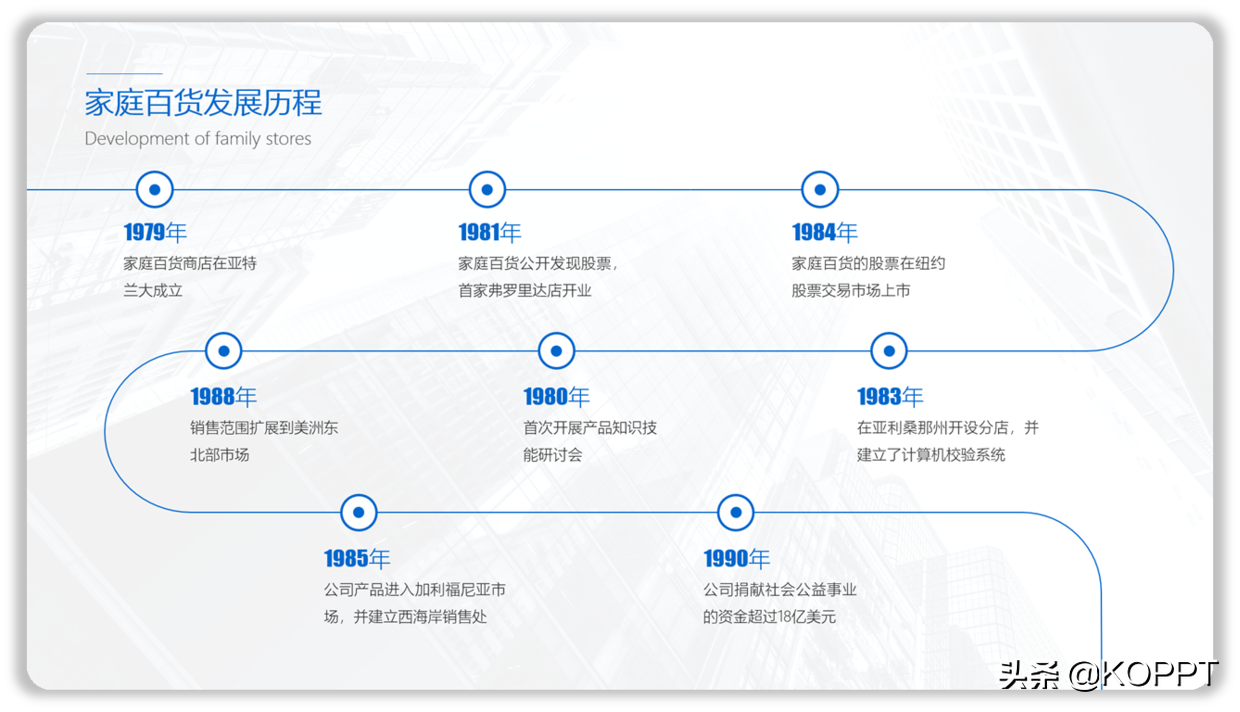 家庭百货发展历程

Development of family stores

1979年

家庭百货商店在亚特兰大成立

1981年

家庭百货公开发现股票，首家弗罗里达店开业

1984年

家庭百货的股票在纽约股票交易市场上市

1988年

销售范围扩展到美洲东北部市场

1980年

首次开展产品知识技能研讨会

1983年

在亚利桑那州开设分店，并建立了计算机校验系统

1985年

公司产品进入加利福尼亚市场，并建立西海岸销售处

1990年

公司捐献社会公益事业的资金超过18亿美元

头条 @KOPPT